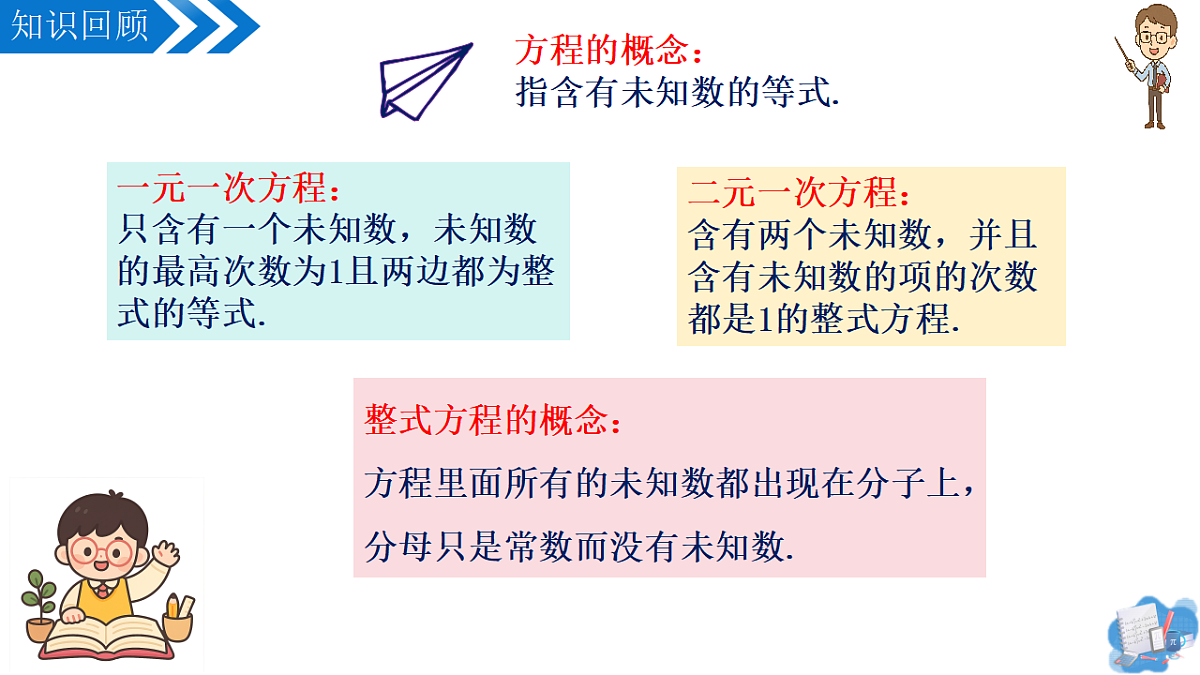 知识回顾

方程的概念：
指含有未知数的等式.

一元一次方程：
只含有一个未知数，未知数的最高次数为1且两边都为整式的等式.

二元一次方程：
含有两个未知数，并且含有未知数的项的次数都是1的整式方程.

整式方程的概念：
方程里面所有的未知数都出现在分子上，
分母只是常数而没有未知数.